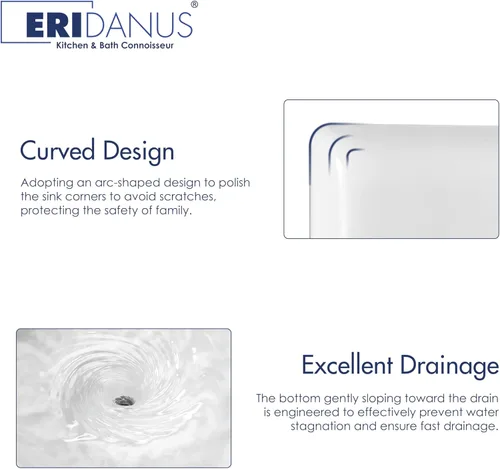 ERIDANUS®
Kitchen & Bath Connoisseur

Curved Design

Adopting an arc-shaped design to polish the sink corners to avoid scratches, protecting the safety of family.

Excellent Drainage

The bottom gently sloping toward the drain is engineered to effectively prevent water stagnation and ensure fast drainage.